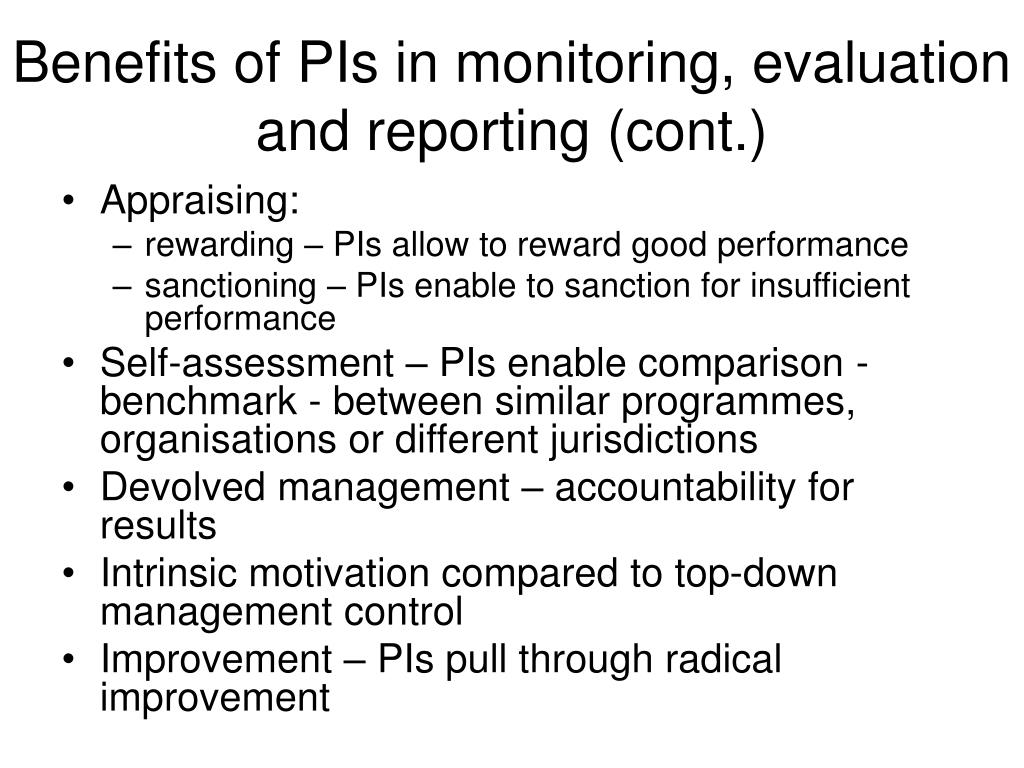 Benefits of PIs in monitoring, evaluation and reporting (cont.)

• Appraising:
– rewarding – PIs allow to reward good performance
– sanctioning – PIs enable to sanction for insufficient performance
• Self-assessment – PIs enable comparison - benchmark - between similar programmes, organisations or different jurisdictions
• Devolved management – accountability for results
• Intrinsic motivation compared to top-down management control
• Improvement – PIs pull through radical improvement